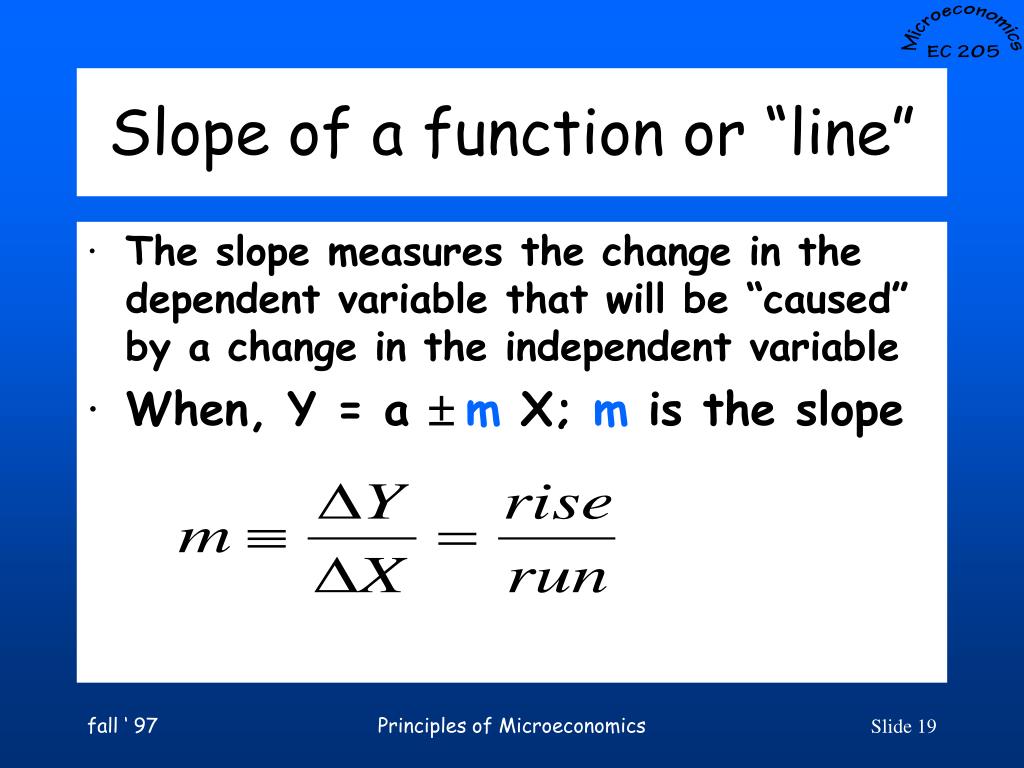 Microeconomics
EC 205

Slope of a function or “line”

· The slope measures the change in the dependent variable that will be “caused” by a change in the independent variable

· When, Y = a $\pm$ m X; m is the slope

$m \equiv \frac{\Delta Y}{\Delta X} = \frac{rise}{run}$

fall ' 97

Principles of Microeconomics

Slide 19